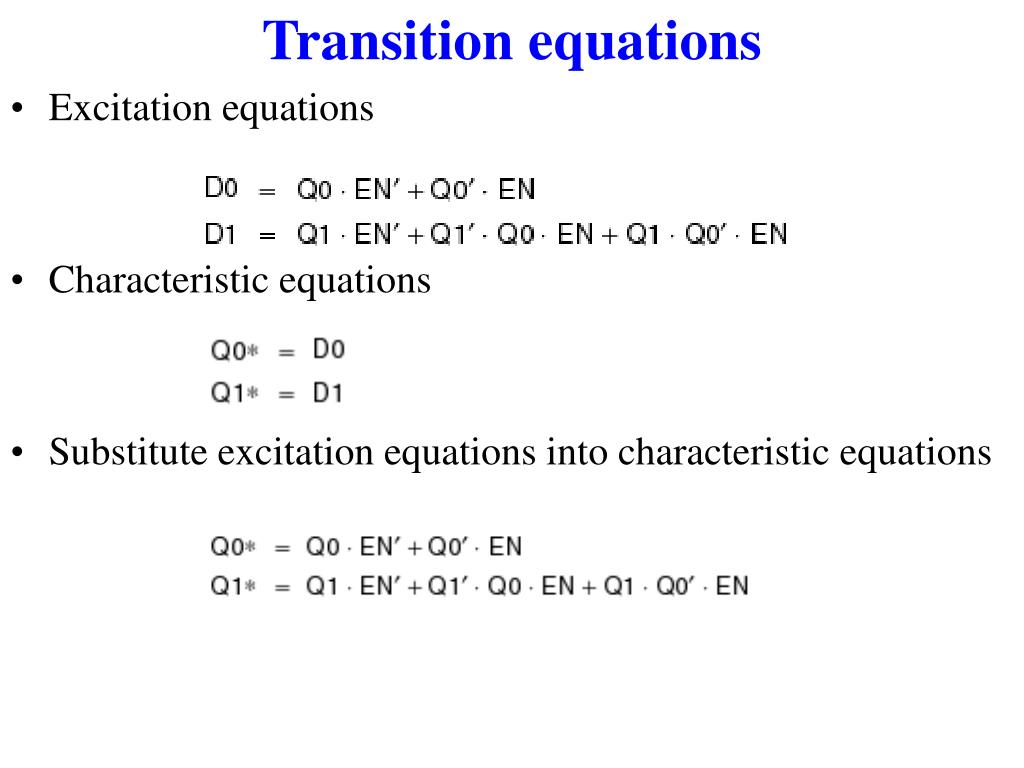 Transition equations

• Excitation equations

$D0 = Q0 \cdot EN' + Q0' \cdot EN$
$D1 = Q1 \cdot EN' + Q1' \cdot Q0 \cdot EN + Q1 \cdot Q0' \cdot EN$

• Characteristic equations

$Q0* = D0$
$Q1* = D1$

• Substitute excitation equations into characteristic equations

$Q0* = Q0 \cdot EN' + Q0' \cdot EN$
$Q1* = Q1 \cdot EN' + Q1' \cdot Q0 \cdot EN + Q1 \cdot Q0' \cdot EN$